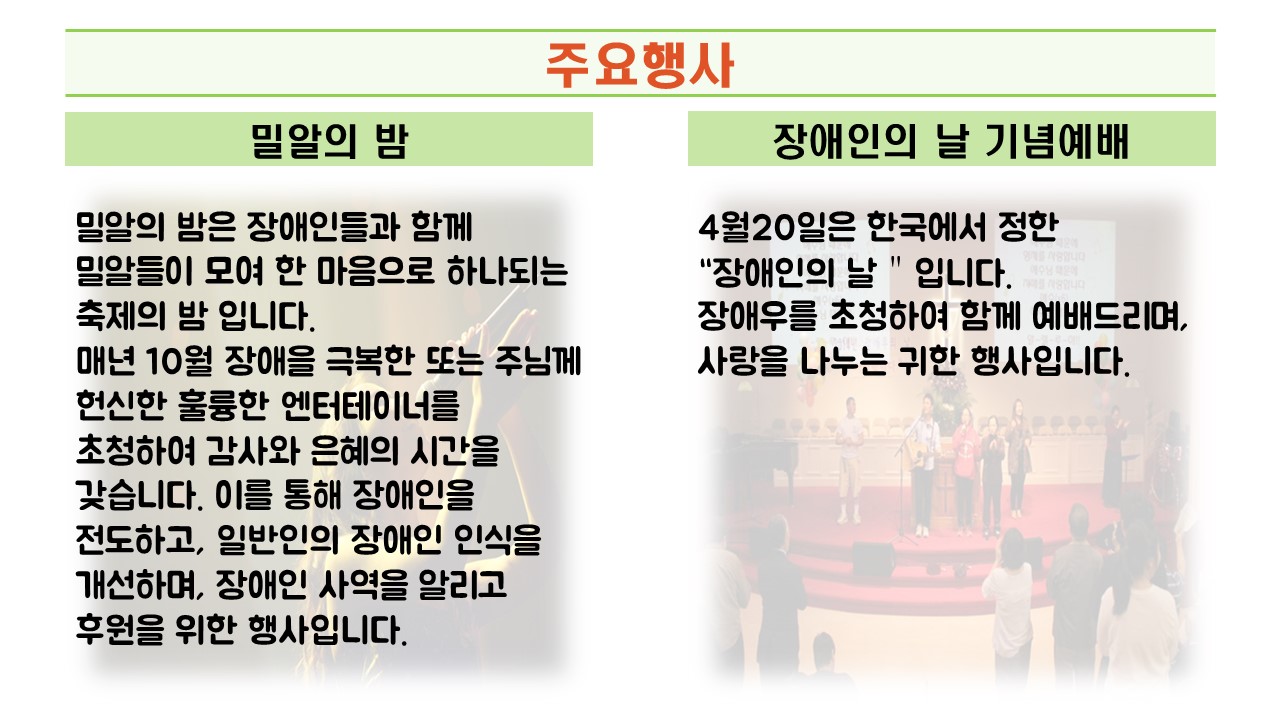 주요행사

밀알의 밤

밀알의 밤은 장애인들과 함께 밀알들이 모여 한 마음으로 하나되는 축제의 밤 입니다.
매년 10월 장애을 극복한 또는 주님께 헌신한 훌륭한 엔터테이너를 초청하여 감사와 은혜의 시간을 갖습니다. 이를 통해 장애인을 전도하고, 일반인의 장애인 인식을 개선하며, 장애인 사역을 알리고 후원을 위한 행사입니다.

장애인의 날 기념예배

4월20일은 한국에서 정한 "장애인의 날 " 입니다.
장애우를 초청하여 함께 예배드리며, 사랑을 나누는 귀한 행사입니다.